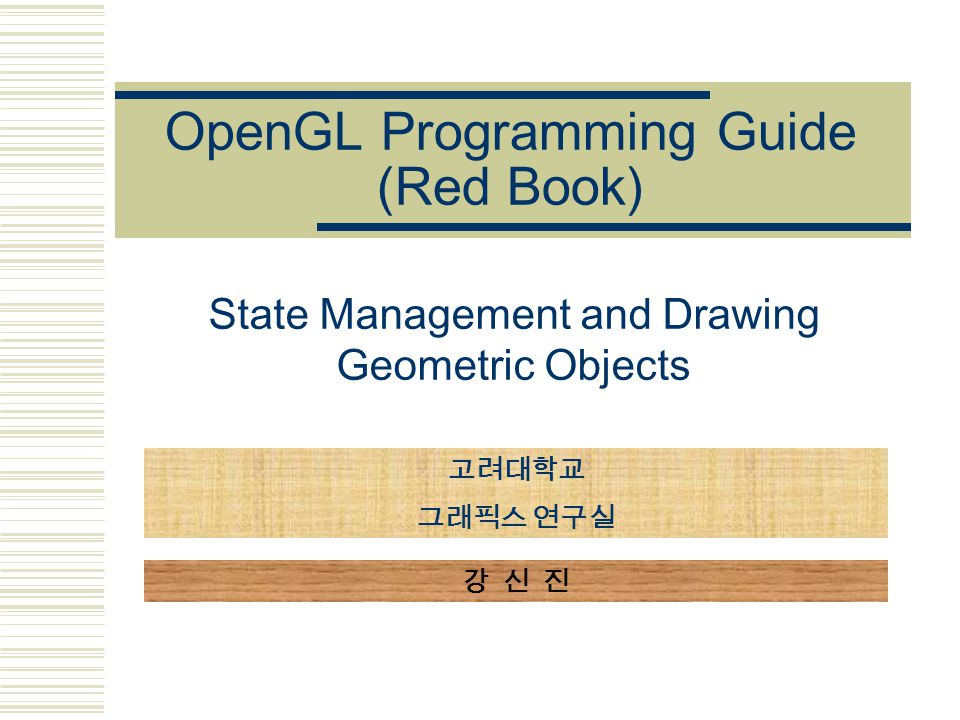 OpenGL Programming Guide (Red Book)

State Management and Drawing Geometric Objects

고려대학교
그래픽스 연구실

강 신 진